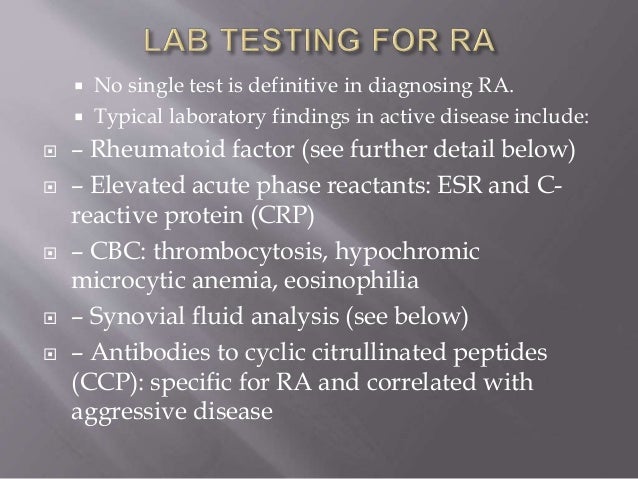 LAB TESTING FOR RA

▪ No single test is definitive in diagnosing RA.

▪ Typical laboratory findings in active disease include:

– Rheumatoid factor (see further detail below)

– Elevated acute phase reactants: ESR and C-reactive protein (CRP)

– CBC: thrombocytosis, hypochromic microcytic anemia, eosinophilia

– Synovial fluid analysis (see below)

– Antibodies to cyclic citrullinated peptides (CCP): specific for RA and correlated with aggressive disease